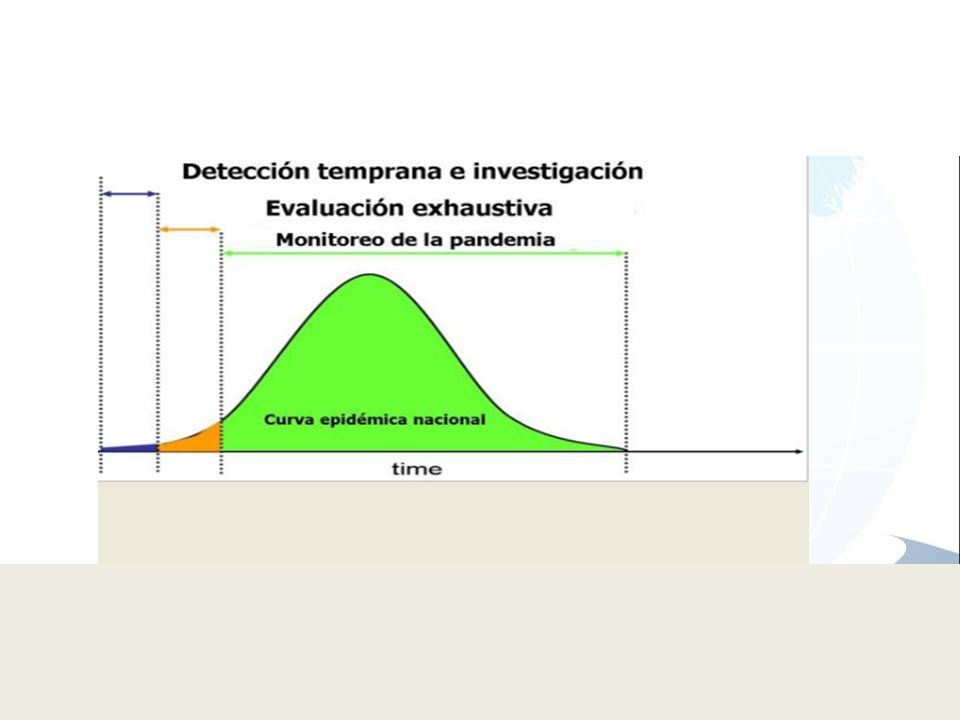 Detección temprana e investigación
Evaluación exhaustiva
Monitoreo de la pandemia
Curva epidémica nacional
time